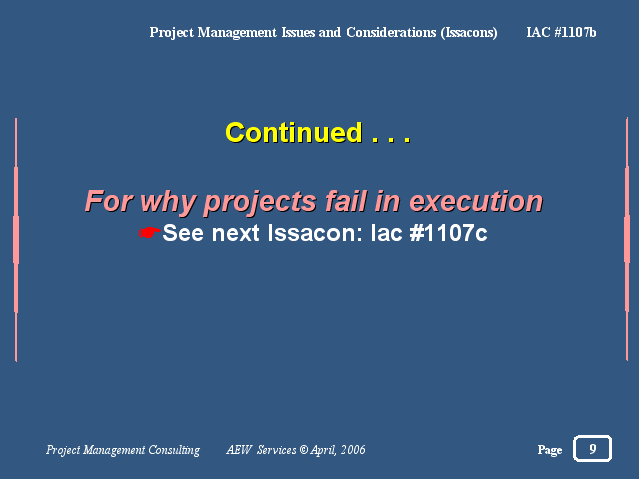 Project Management Issues and Considerations (Issacons) IAC #1107b

Continued . . .

For why projects fail in execution

☛See next Issacon: Iac #1107c

Project Management Consulting AEW Services © April, 2006

Page 9